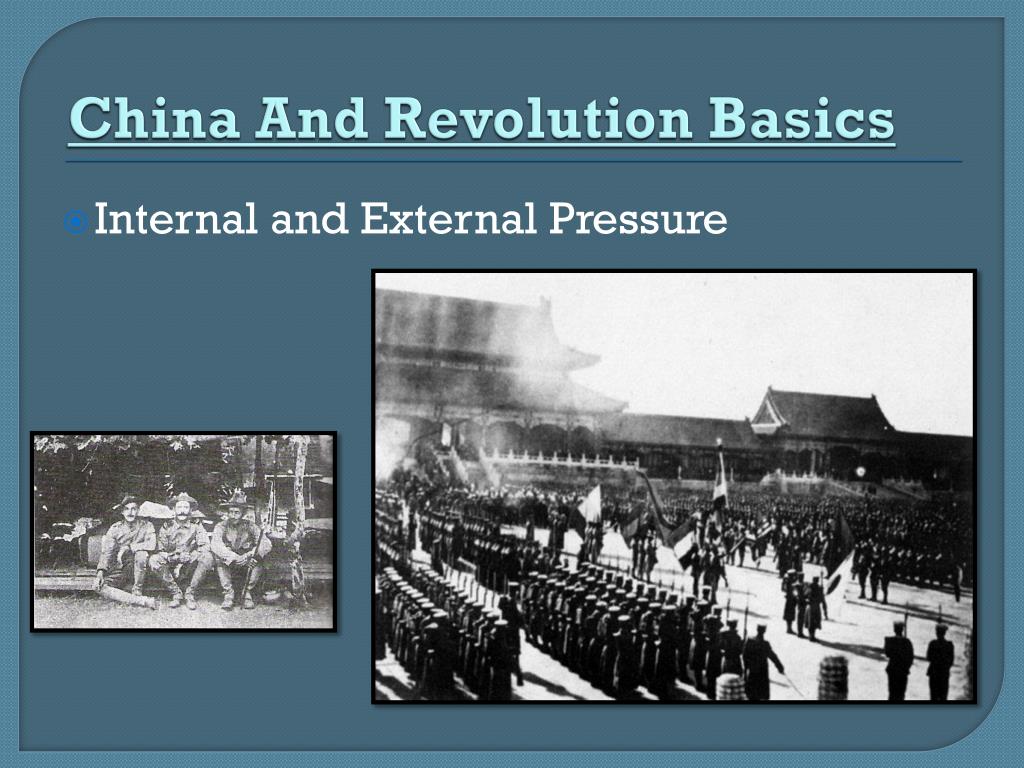 China And Revolution Basics

Internal and External Pressure